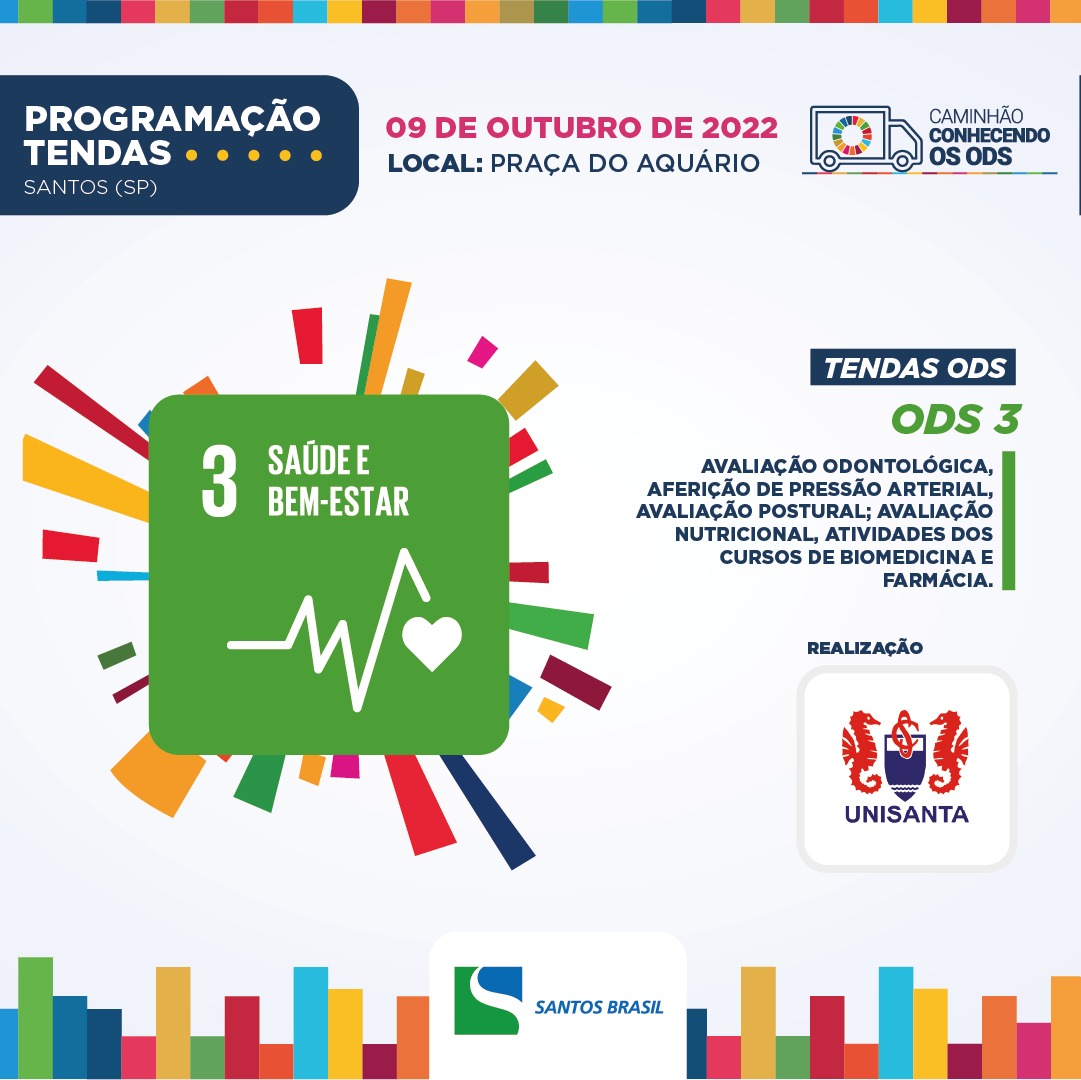 PROGRAMAÇÃO TENDAS
SANTOS (SP)

09 DE OUTUBRO DE 2022
LOCAL: PRAÇA DO AQUÁRIO

CAMINHÃO CONHECENDO OS ODS

3 SAÚDE E BEM-ESTAR

TENDAS ODS
ODS 3

AVALIAÇÃO ODONTOLÓGICA, AFERIÇÃO DE PRESSÃO ARTERIAL, AVALIAÇÃO POSTURAL; AVALIAÇÃO NUTRICIONAL, ATIVIDADES DOS CURSOS DE BIOMEDICINA E FARMÁCIA.

REALIZAÇÃO

UNISANTA

SANTOS BRASIL